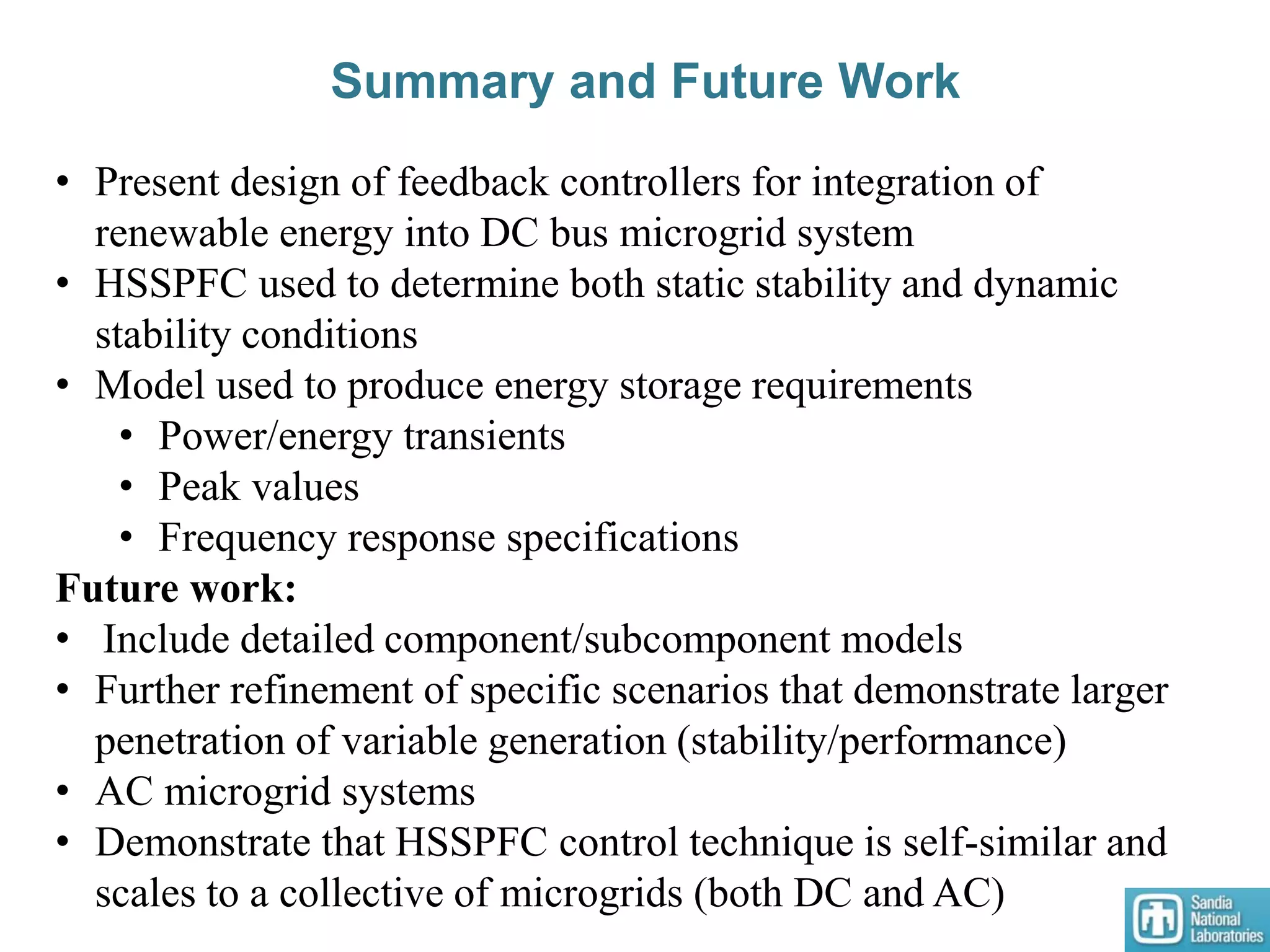 Summary and Future Work

• Present design of feedback controllers for integration of renewable energy into DC bus microgrid system
• HSSPFC used to determine both static stability and dynamic stability conditions
• Model used to produce energy storage requirements
  • Power/energy transients
  • Peak values
  • Frequency response specifications

Future work:
• Include detailed component/subcomponent models
• Further refinement of specific scenarios that demonstrate larger penetration of variable generation (stability/performance)
• AC microgrid systems
• Demonstrate that HSSPFC control technique is self-similar and scales to a collective of microgrids (both DC and AC)

Sandia National Laboratories